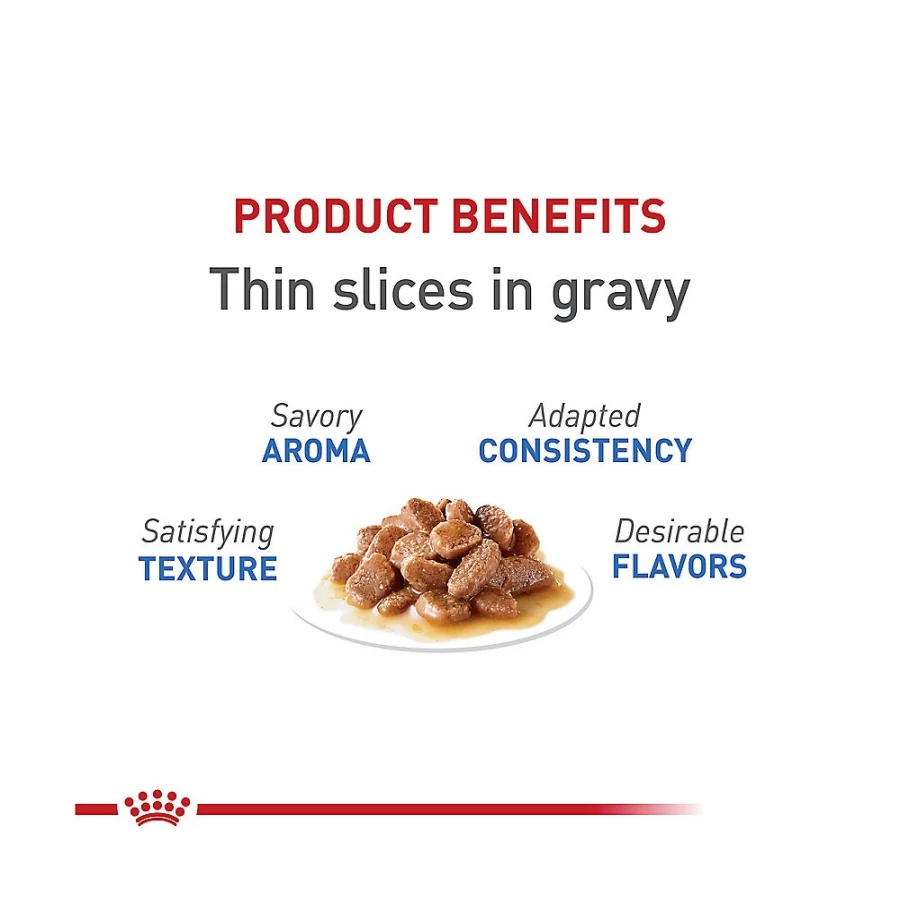 PRODUCT BENEFITS
Thin slices in gravy

Savory
AROMA

Adapted
CONSISTENCY

Satisfying
TEXTURE

Desirable
FLAVORS